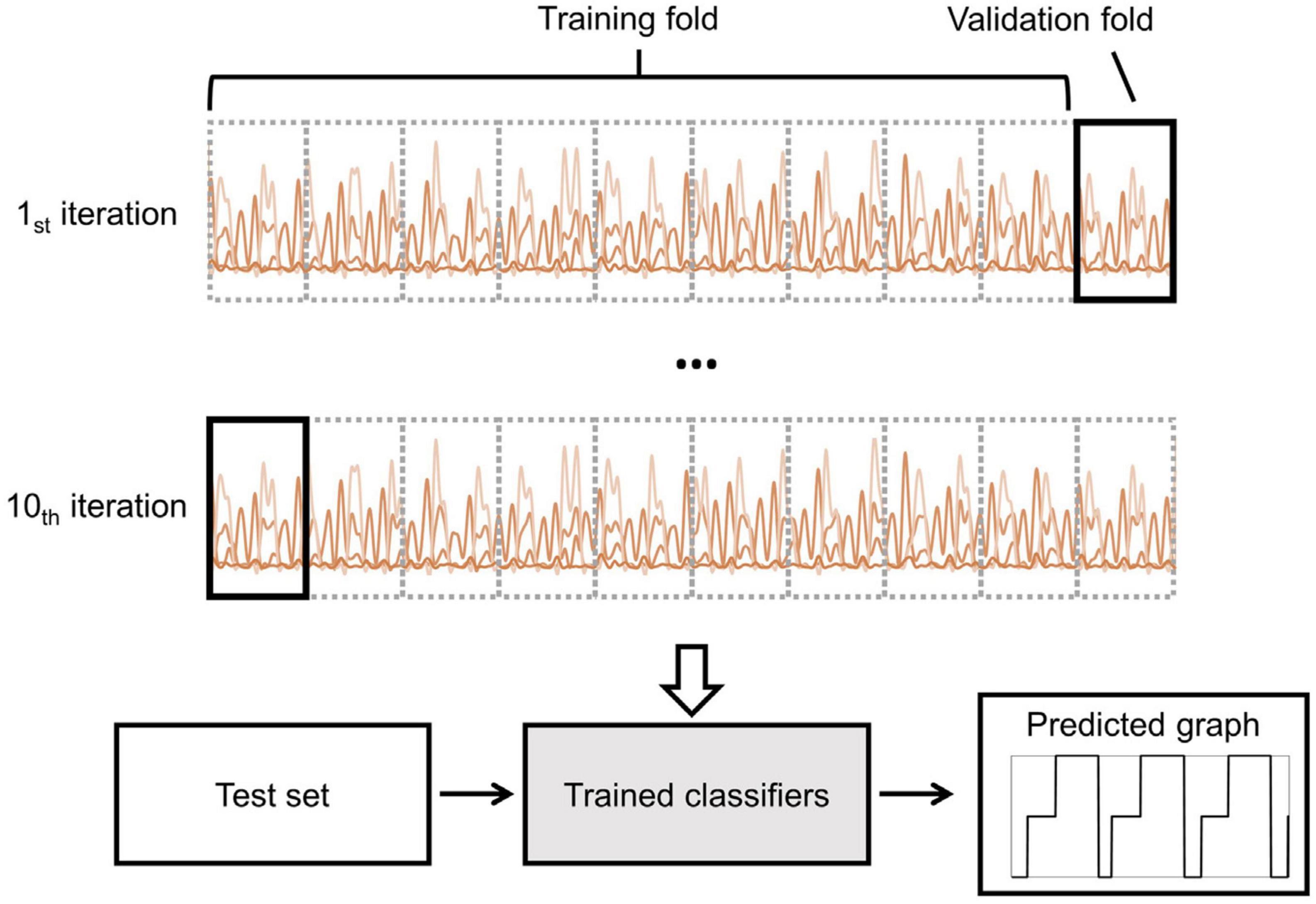 Training fold

Validation fold

$1_{st}$ iteration

...

$10_{th}$ iteration

Test set

Trained classifiers

Predicted graph